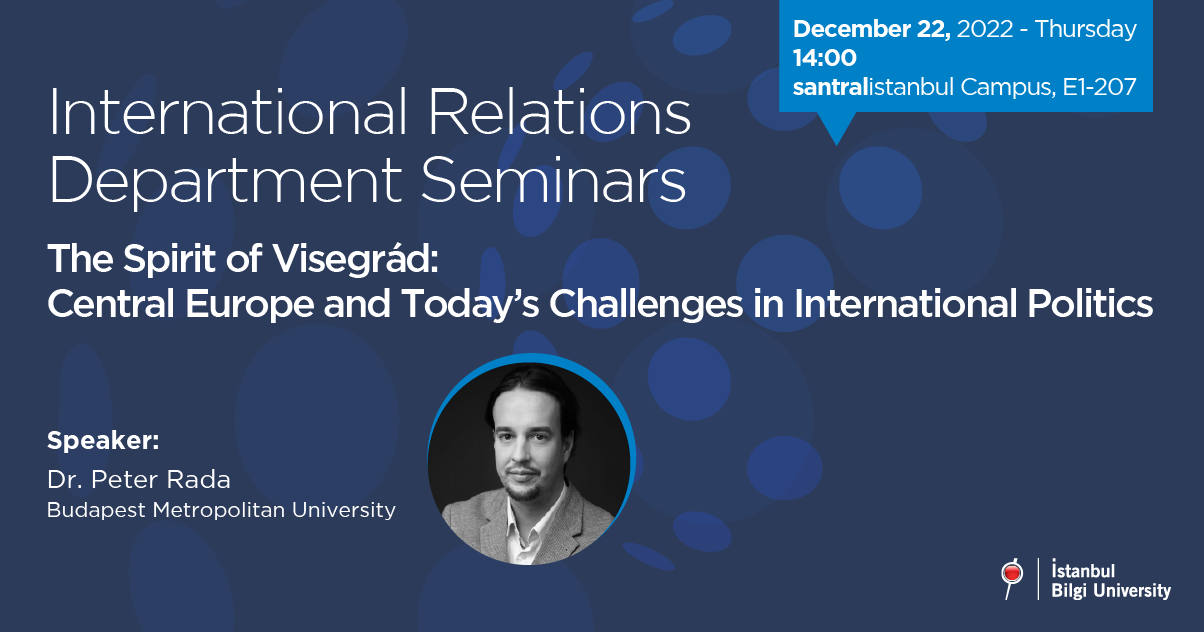 December 22, 2022 - Thursday
14:00
santralistanbul Campus, E1-207

International Relations Department Seminars

The Spirit of Visegrád: Central Europe and Today's Challenges in International Politics

Speaker:
Dr. Peter Rada
Budapest Metropolitan University

İstanbul Bilgi University